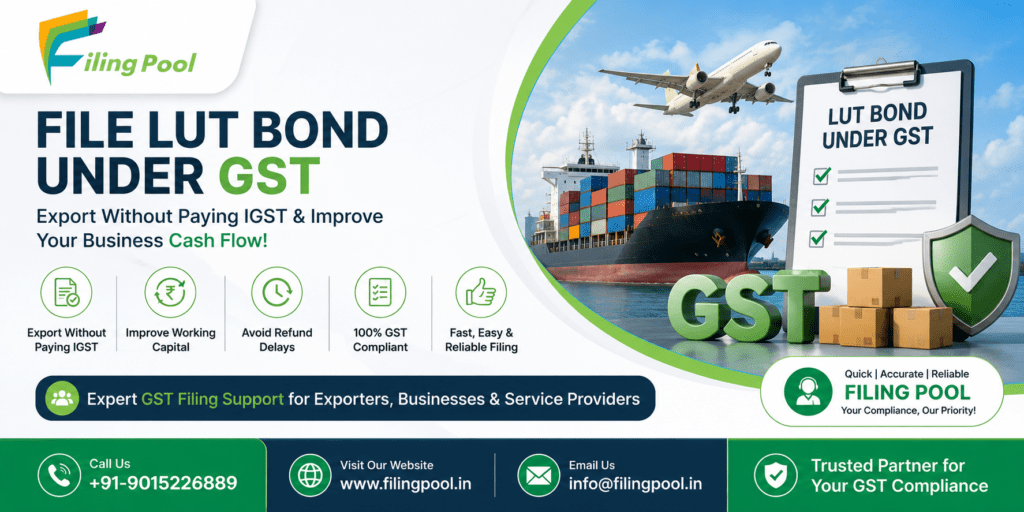 Filing Pool

FILE LUT BOND UNDER GST

Export Without Paying IGST & Improve Your Business Cash Flow!

Export Without Paying IGST

Improve Working Capital

Avoid Refund Delays

100% GST Compliant

Fast, Easy & Reliable Filing

Expert GST Filing Support for Exporters, Businesses & Service Providers

LUT BOND UNDER GST

GST

Quick | Accurate | Reliable
FILING POOL
Your Compliance, Our Priority!

Call Us
+91-9015226889

Visit Our Website
www.filingpool.in

Email Us
info@filingpool.in

Trusted Partner for Your GST Compliance